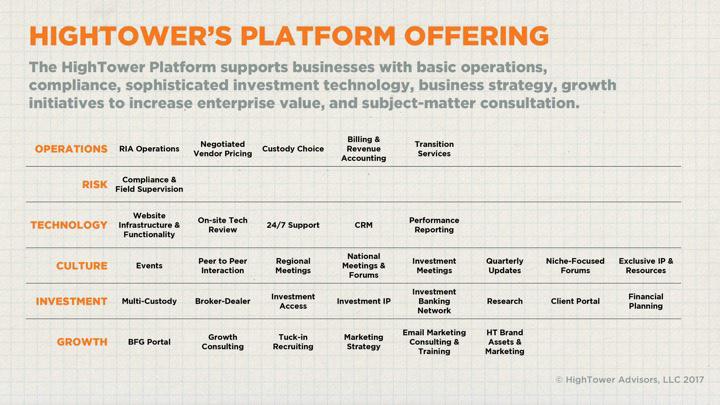 HIGHTOWER'S PLATFORM OFFERING

The HighTower Platform supports businesses with basic operations, compliance, sophisticated investment technology, business strategy, growth initiatives to increase enterprise value, and subject-matter consultation.

| OPERATIONS | RIA Operations | Negotiated Vendor Pricing | Custody Choice | Billing & Revenue Accounting | Transition Services | | | |
|---|---|---|---|---|---|---|---|---|
| RISK | Compliance & Field Supervision | | | | | | | |
| TECHNOLOGY | Website Infrastructure & Functionality | On-site Tech Review | 24/7 Support | CRM | Performance Reporting | | | |
| CULTURE | Events | Peer to Peer Interaction | Regional Meetings | National Meetings & Forums | Investment Meetings | Quarterly Updates | Niche-Focused Forums | Exclusive IP & Resources |
| INVESTMENT | Multi-Custody | Broker-Dealer | Investment Access | Investment IP | Investment Banking Network | Research | Client Portal | Financial Planning |
| GROWTH | BFG Portal | Growth Consulting | Tuck-in Recruiting | Marketing Strategy | Email Marketing Consulting & Training | HT Brand Assets & Marketing | | |

© HighTower Advisors, LLC 2017